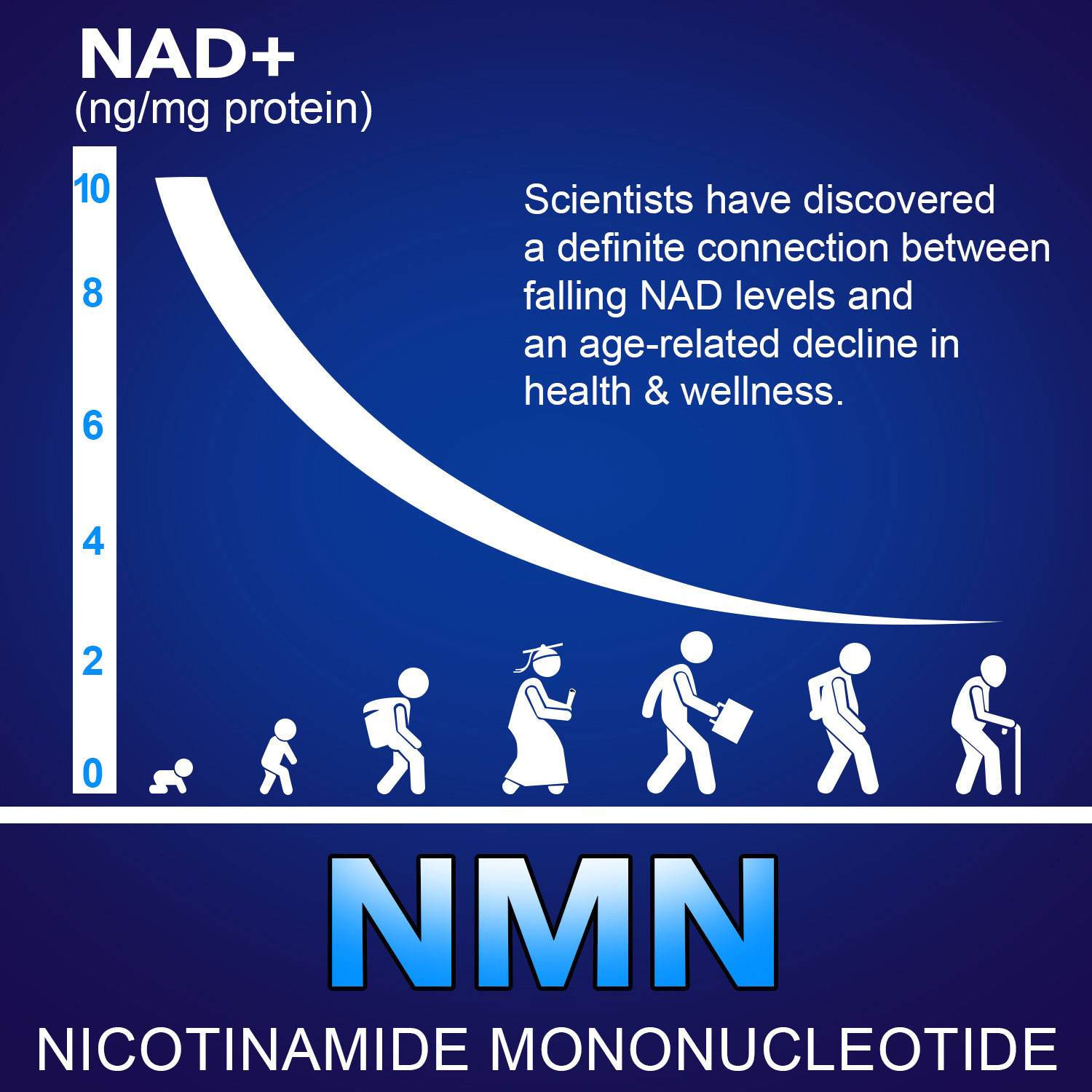 NAD+
(ng/mg protein)

10
8
6
4
2
0

Scientists have discovered a definite connection between falling NAD levels and an age-related decline in health & wellness.

NMN

NICOTINAMIDE MONONUCLEOTIDE